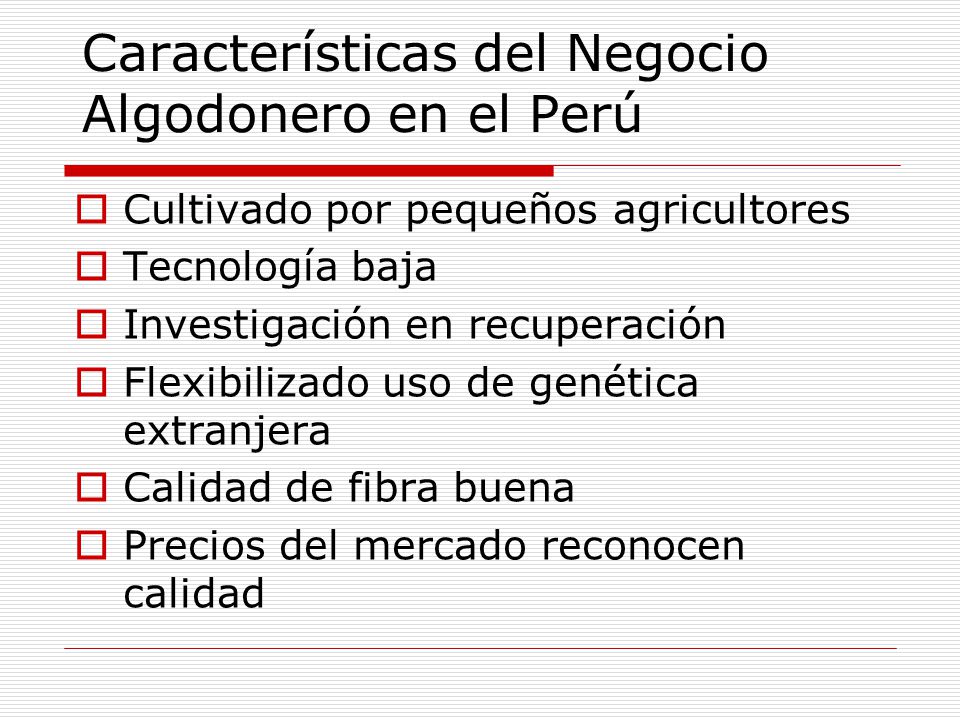 Características del Negocio Algodonero en el Perú

Cultivado por pequeños agricultores
Tecnología baja
Investigación en recuperación
Flexibilizado uso de genética extranjera
Calidad de fibra buena
Precios del mercado reconocen calidad